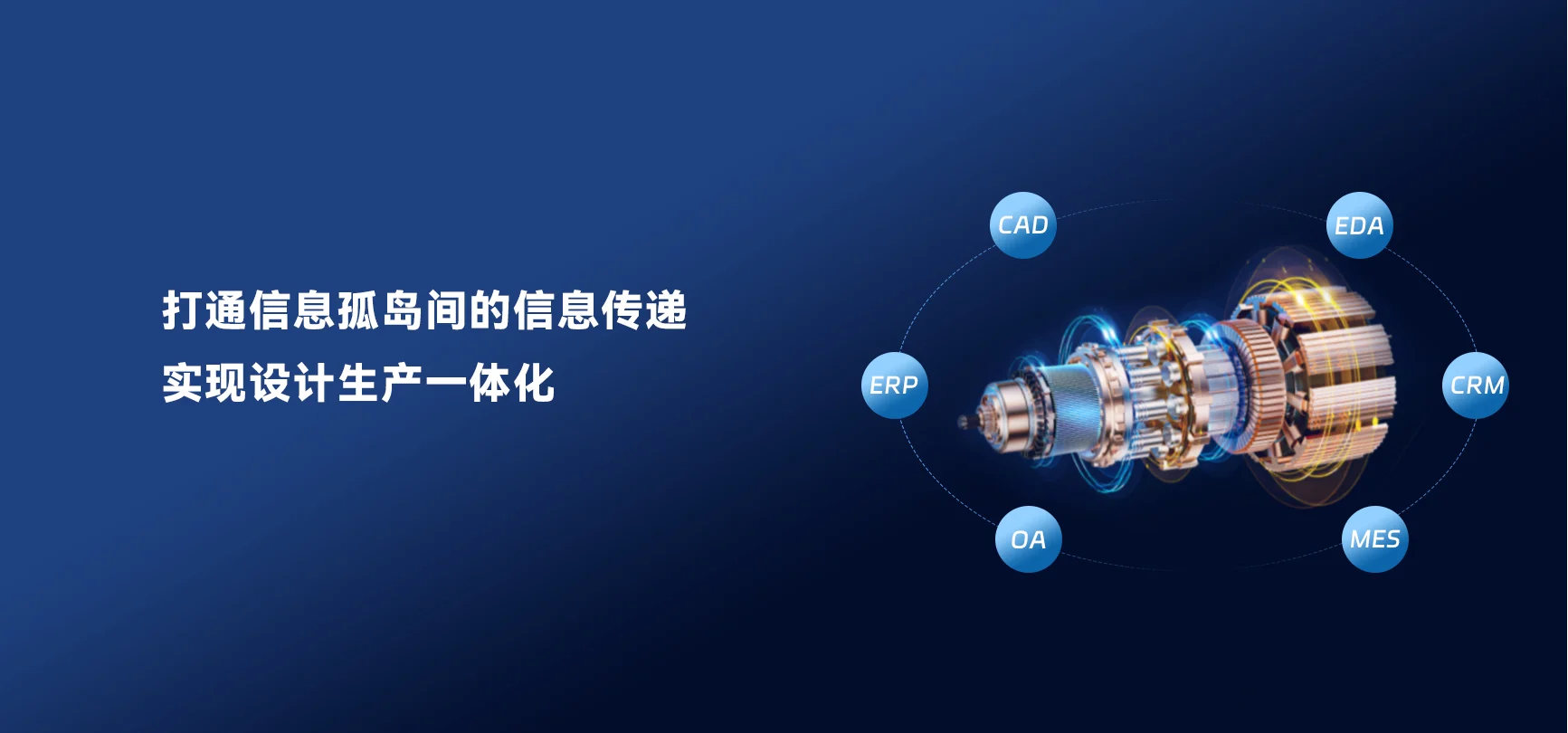 打通信息孤岛间的信息传递
实现设计生产一体化

CAD
EDA
ERP
CRM
OA
MES